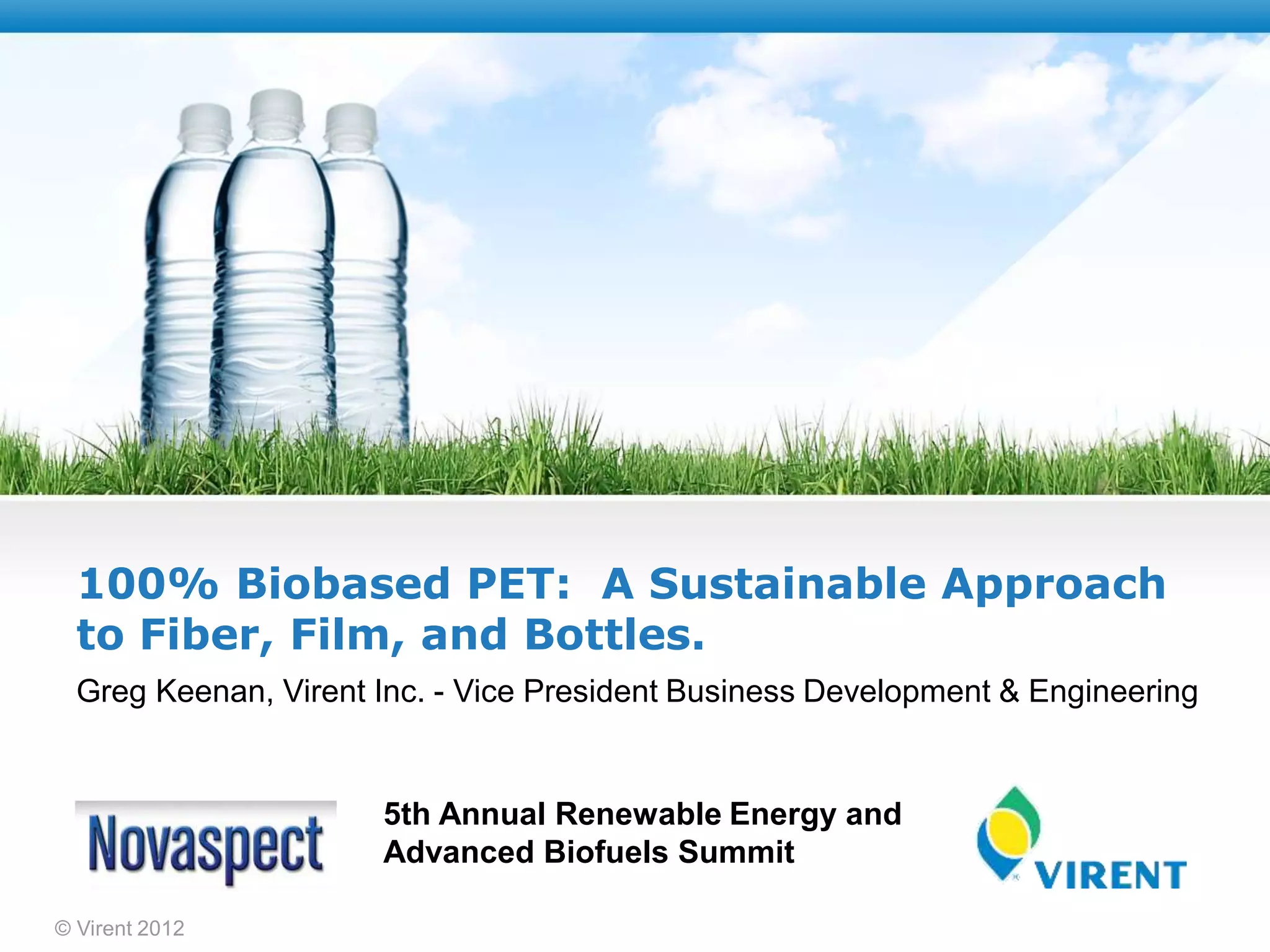 100% Biobased PET:  A Sustainable Approach to Fiber, Film, and Bottles.

Greg Keenan, Virent Inc. - Vice President Business Development & Engineering

Novaspect

5th Annual Renewable Energy and Advanced Biofuels Summit

VIRENT

© Virent 2012